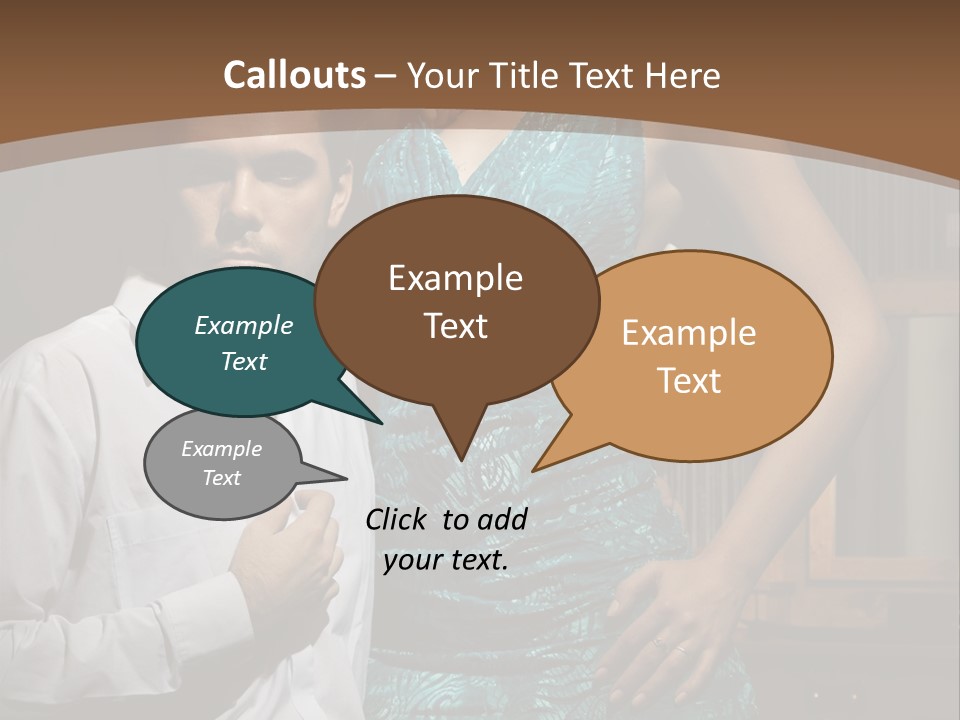 Callouts – Your Title Text Here

Example Text

Example Text

Example Text

Example Text

Click to add your text.